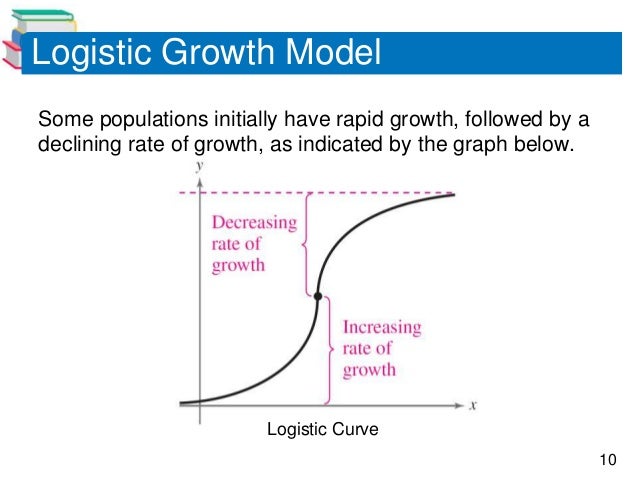 Logistic Growth Model

Some populations initially have rapid growth, followed by a declining rate of growth, as indicated by the graph below.

$y$

Decreasing rate of growth

Increasing rate of growth

$x$

Logistic Curve

10